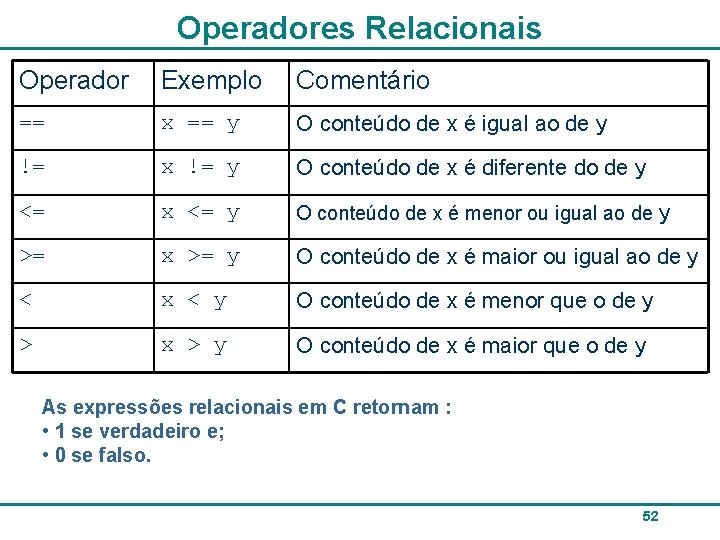 Operadores Relacionais

| Operador | Exemplo | Comentário |
|---|---|---|
| == | x == y | O conteúdo de x é igual ao de y |
| != | x != y | O conteúdo de x é diferente do de y |
| <= | x <= y | O conteúdo de x é menor ou igual ao de y |
| >= | x >= y | O conteúdo de x é maior ou igual ao de y |
| < | x < y | O conteúdo de x é menor que o de y |
| > | x > y | O conteúdo de x é maior que o de y |

As expressões relacionais em C retornam :
• 1 se verdadeiro e;
• 0 se falso.

52